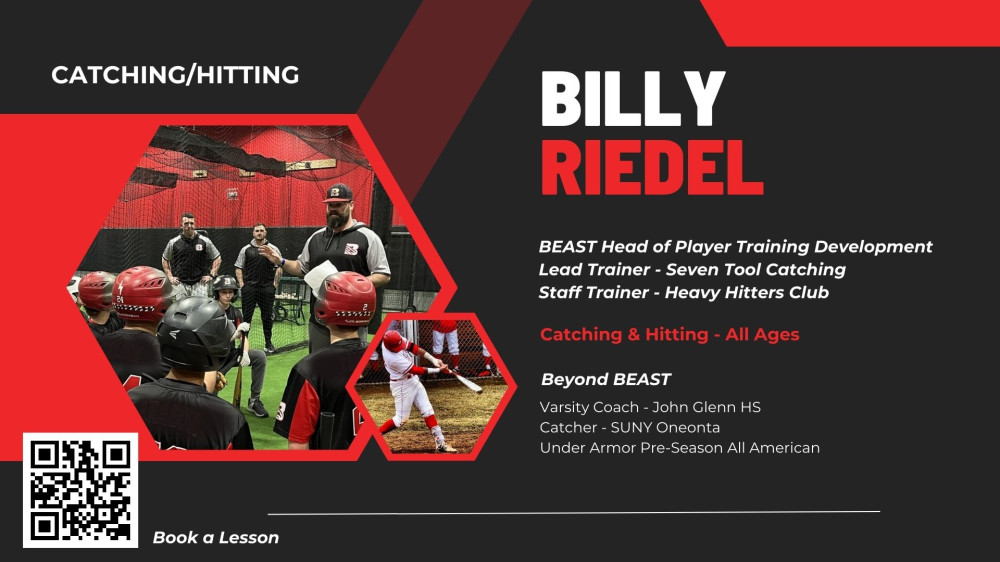 CATCHING/HITTING

BILLY
RIEDEL

BEAST Head of Player Training Development
Lead Trainer - Seven Tool Catching
Staff Trainer - Heavy Hitters Club

Catching & Hitting - All Ages

Beyond BEAST

Varsity Coach - John Glenn HS
Catcher - SUNY Oneonta
Under Armor Pre-Season All American

Book a Lesson